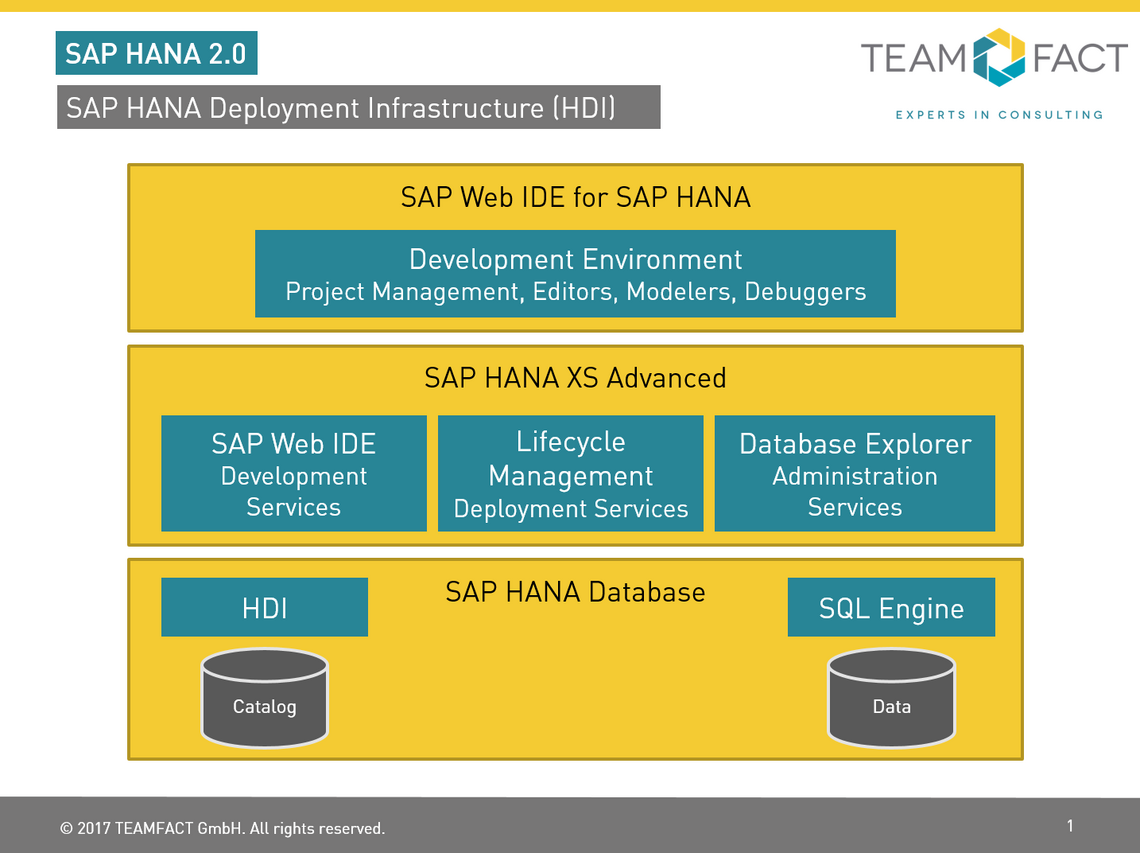 SAP HANA 2.0

SAP HANA Deployment Infrastructure (HDI)

TEAM FACT
EXPERTS IN CONSULTING

SAP Web IDE for SAP HANA

Development Environment
Project Management, Editors, Modelers, Debuggers

SAP HANA XS Advanced

SAP Web IDE
Development Services

Lifecycle Management
Deployment Services

Database Explorer
Administration Services

SAP HANA Database

HDI

SQL Engine

Catalog

Data

© 2017 TEAMFACT GmbH. All rights reserved.

1